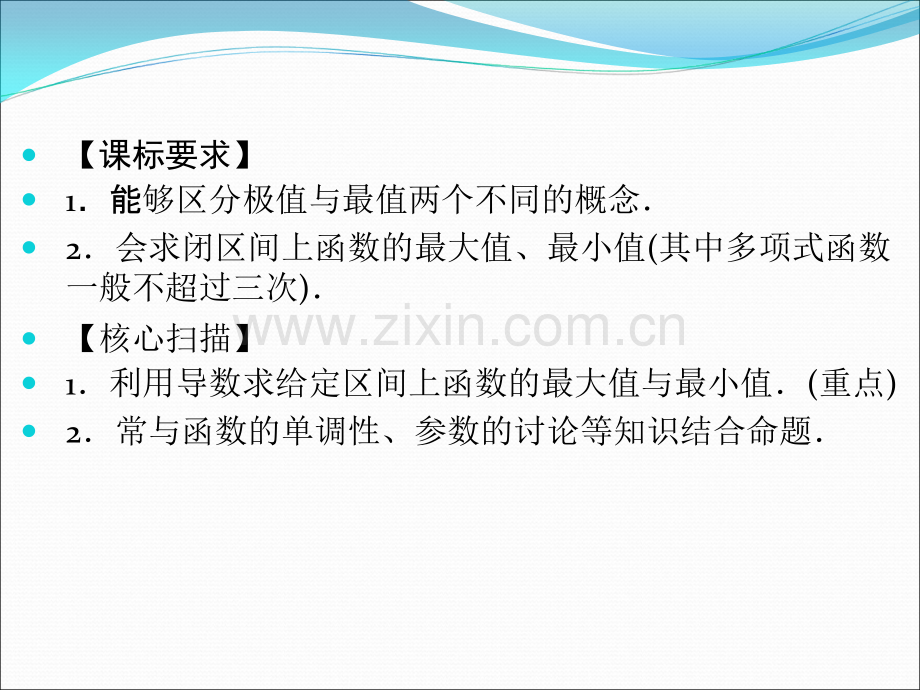 【课标要求】

1．能够区分极值与最值两个不同的概念．

2．会求闭区间上函数的最大值、最小值(其中多项式函数一般不超过三次)．

【核心扫描】

www.zixin.com.cn

1．利用导数求给定区间上函数的最大值与最小值．(重点)

2．常与函数的单调性、参数的讨论等知识结合命题．